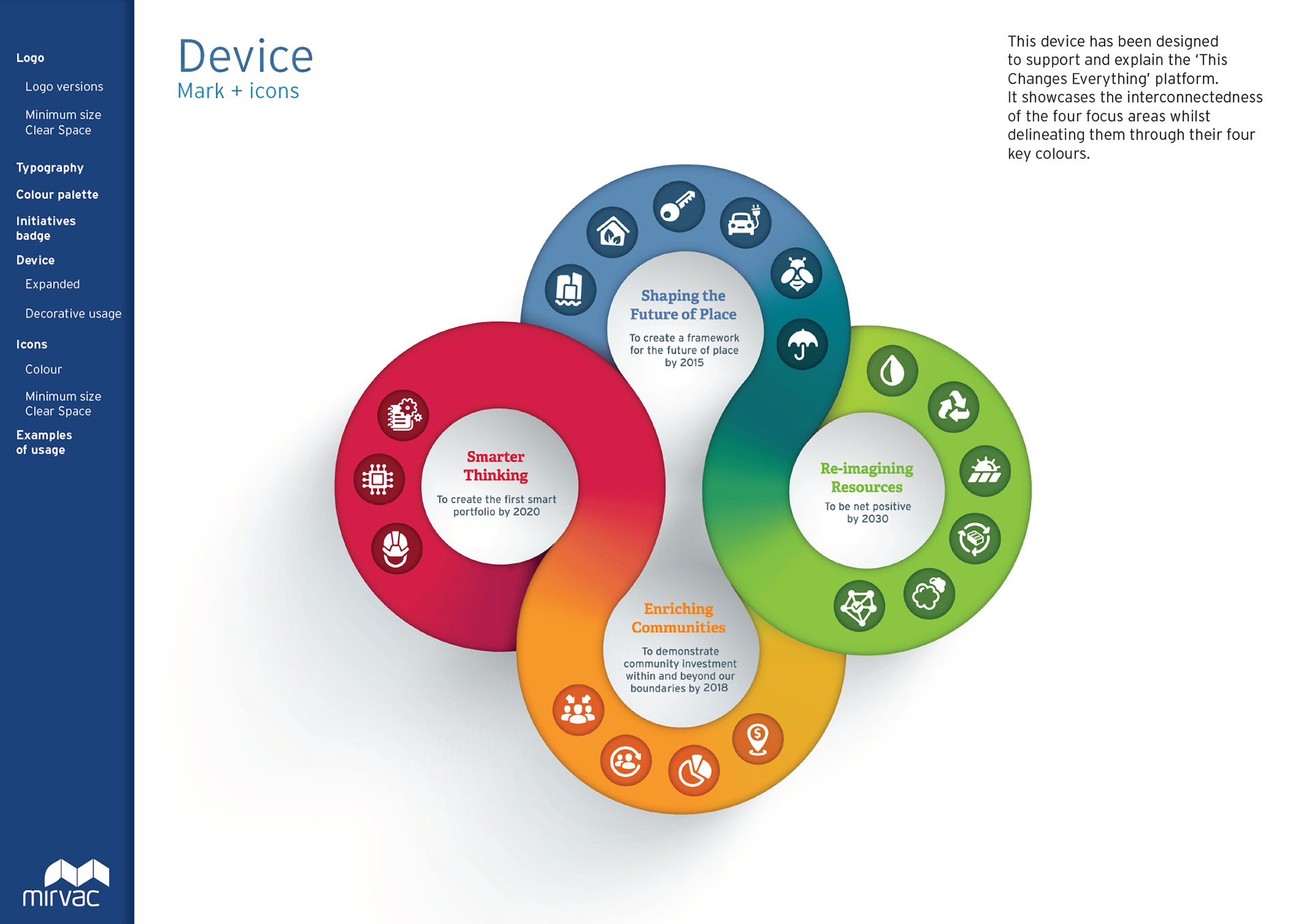 Logo

Logo versions

Minimum size
Clear Space

Typography

Colour palette

Initiatives badge

Device

Expanded

Decorative usage

Icons

Colour

Minimum size
Clear Space

Examples of usage

mirvac

Device
Mark + icons

This device has been designed to support and explain the 'This Changes Everything' platform. It showcases the interconnectedness of the four focus areas whilst delineating them through their four key colours.

Shaping the Future of Place
To create a framework for the future of place by 2015

Smarter Thinking
To create the first smart portfolio by 2020

Re-imagining Resources
To be net positive by 2030

Enriching Communities
To demonstrate community investment within and beyond our boundaries by 2018